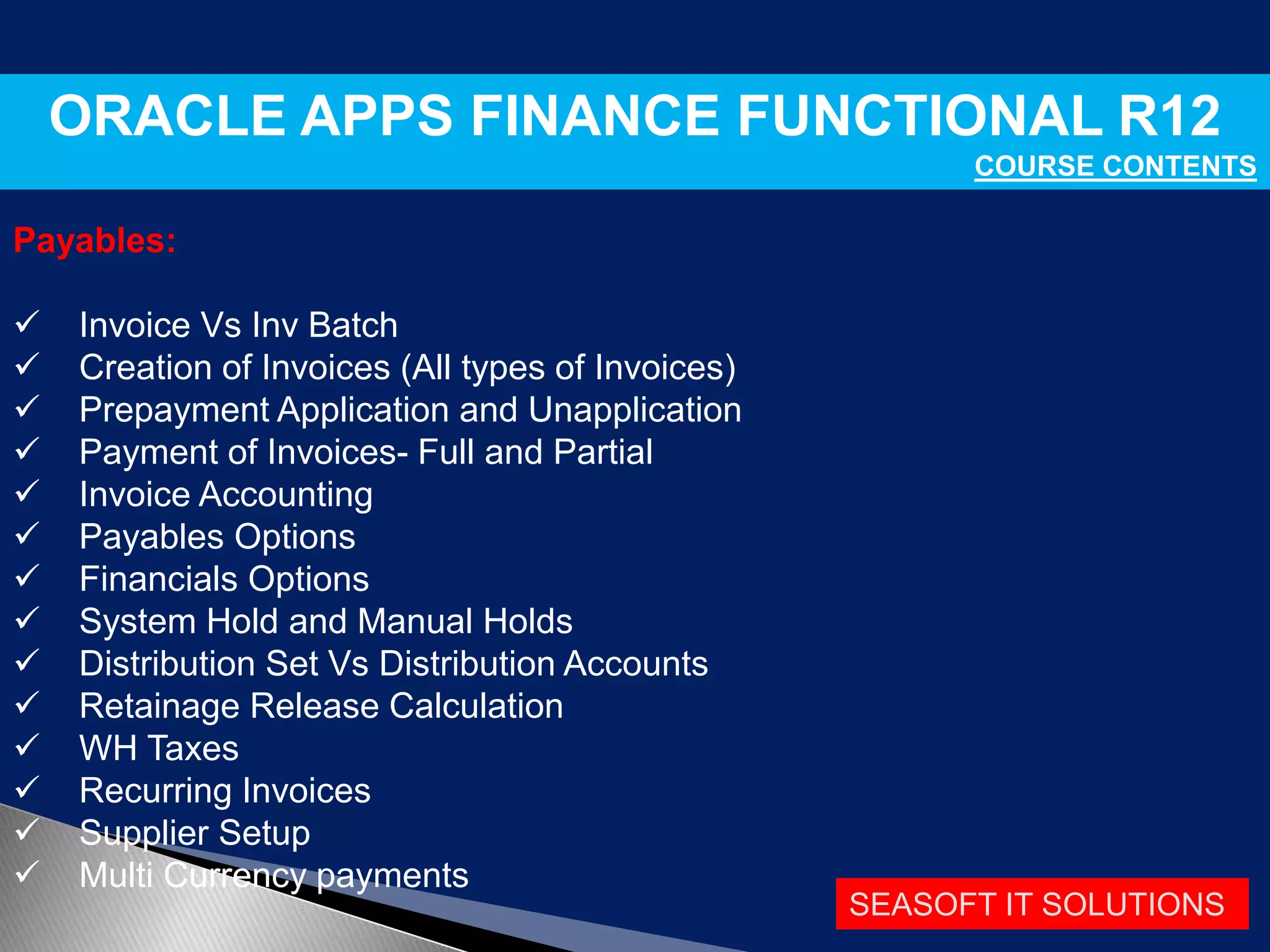 ORACLE APPS FINANCE FUNCTIONAL R12

COURSE CONTENTS

Payables:

✓ Invoice Vs Inv Batch
✓ Creation of Invoices (All types of Invoices)
✓ Prepayment Application and Unapplication
✓ Payment of Invoices- Full and Partial
✓ Invoice Accounting
✓ Payables Options
✓ Financials Options
✓ System Hold and Manual Holds
✓ Distribution Set Vs Distribution Accounts
✓ Retainage Release Calculation
✓ WH Taxes
✓ Recurring Invoices
✓ Supplier Setup
✓ Multi Currency payments

SEASOFT IT SOLUTIONS